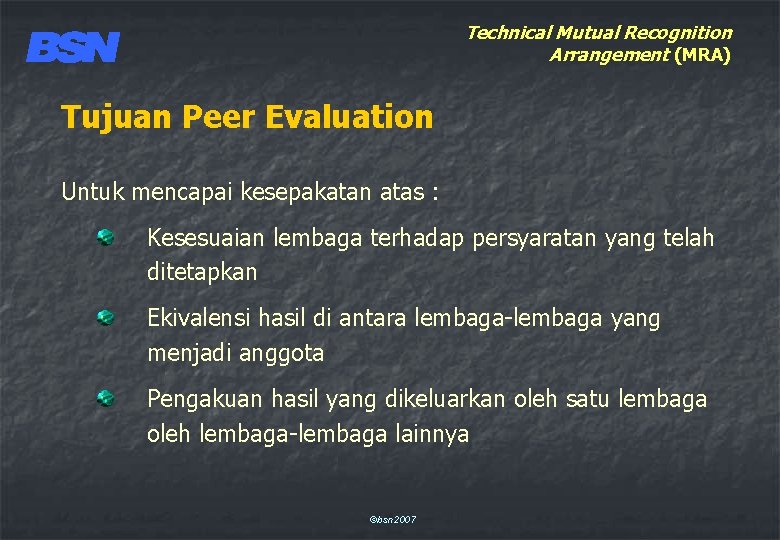 BSN

Technical Mutual Recognition Arrangement (MRA)

Tujuan Peer Evaluation

Untuk mencapai kesepakatan atas :

Kesesuaian lembaga terhadap persyaratan yang telah ditetapkan

Ekivalensi hasil di antara lembaga-lembaga yang menjadi anggota

Pengakuan hasil yang dikeluarkan oleh satu lembaga oleh lembaga-lembaga lainnya

©bsn2007